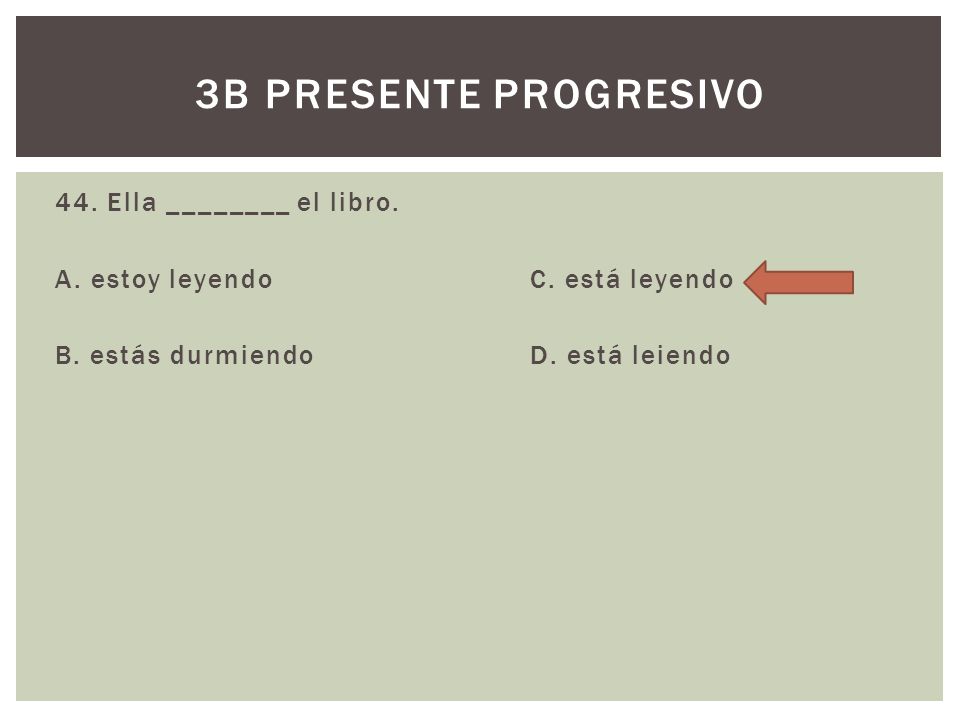 3B PRESENTE PROGRESIVO

44. Ella ________ el libro.

A. estoy leyendo

B. estás durmiendo

C. está leyendo

D. está leiendo